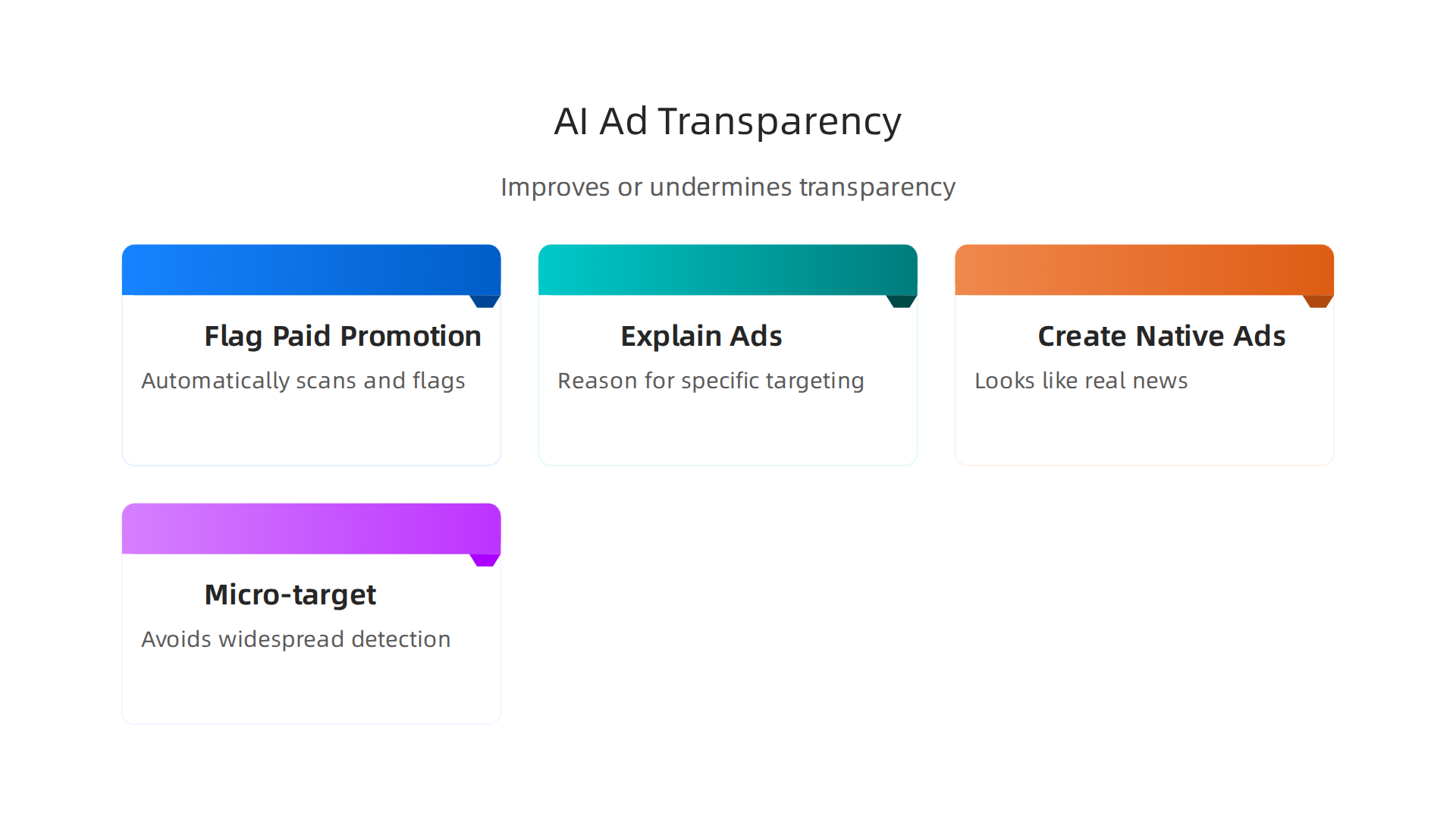 AI Ad Transparency

Improves or undermines transparency

Flag Paid Promotion

Automatically scans and flags

Explain Ads

Reason for specific targeting

Create Native Ads

Looks like real news

Micro-target

Avoids widespread detection